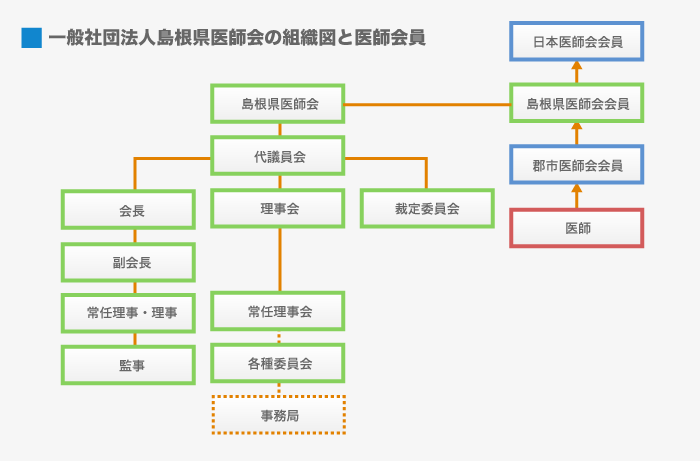 一般社団法人島根県医師会の組織図と医師会員

島根県医師会

代議員会

会長

副会長

常任理事・理事

監事

理事会

常任理事会

各種委員会

事務局

裁定委員会

日本医師会会員

島根県医師会会員

郡市医師会会員

医師